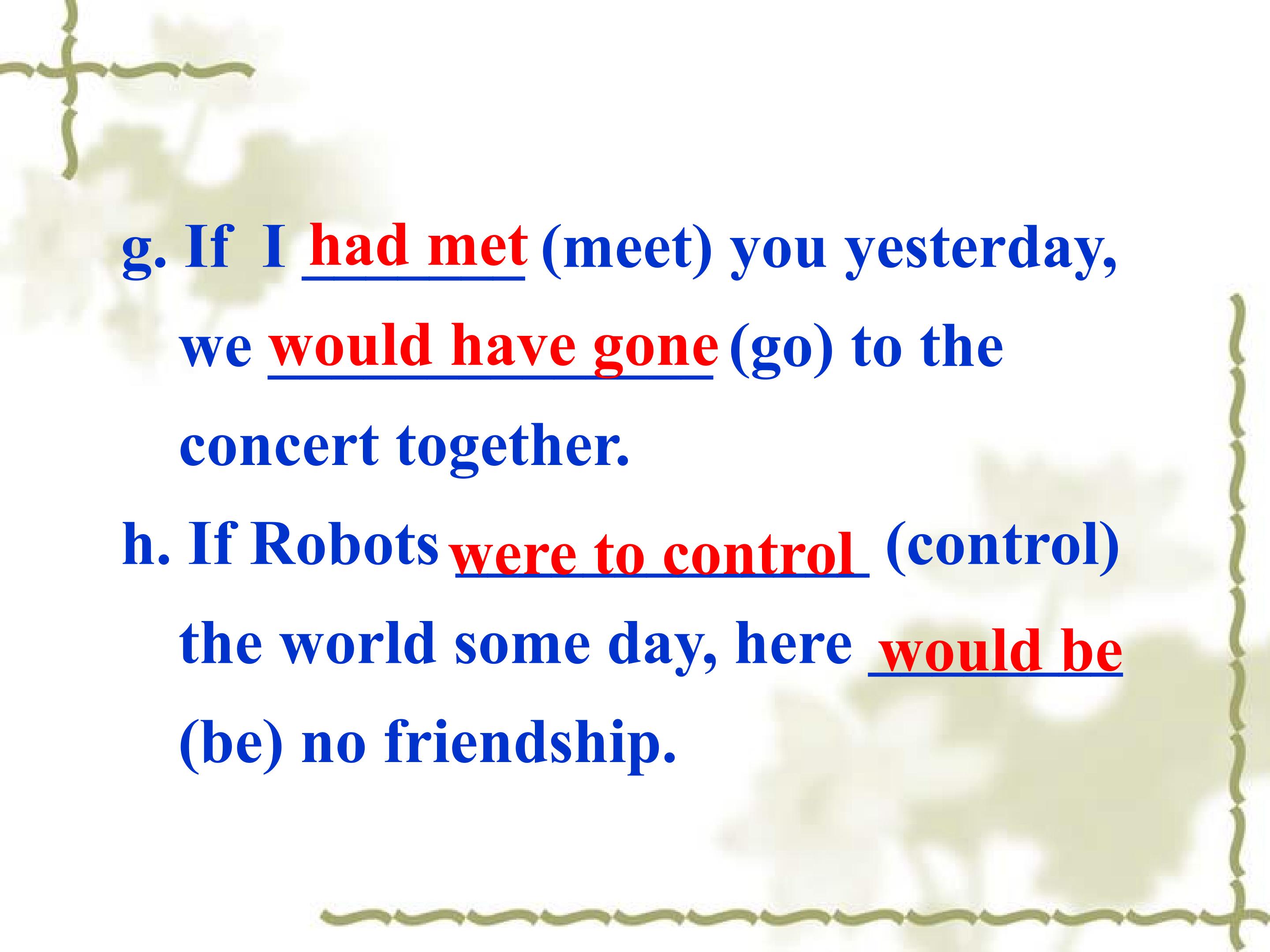 g. If I had met (meet) you yesterday, we would have gone (go) to the concert together.

h. If Robots were to control (control) the world some day, here would be (be) no friendship.